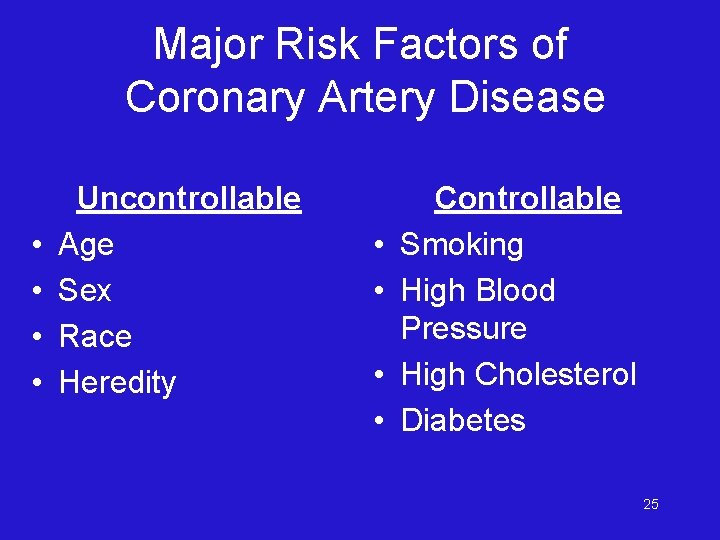 Major Risk Factors of Coronary Artery Disease

Uncontrollable
• Age
• Sex
• Race
• Heredity

Controllable
• Smoking
• High Blood Pressure
• High Cholesterol
• Diabetes

25